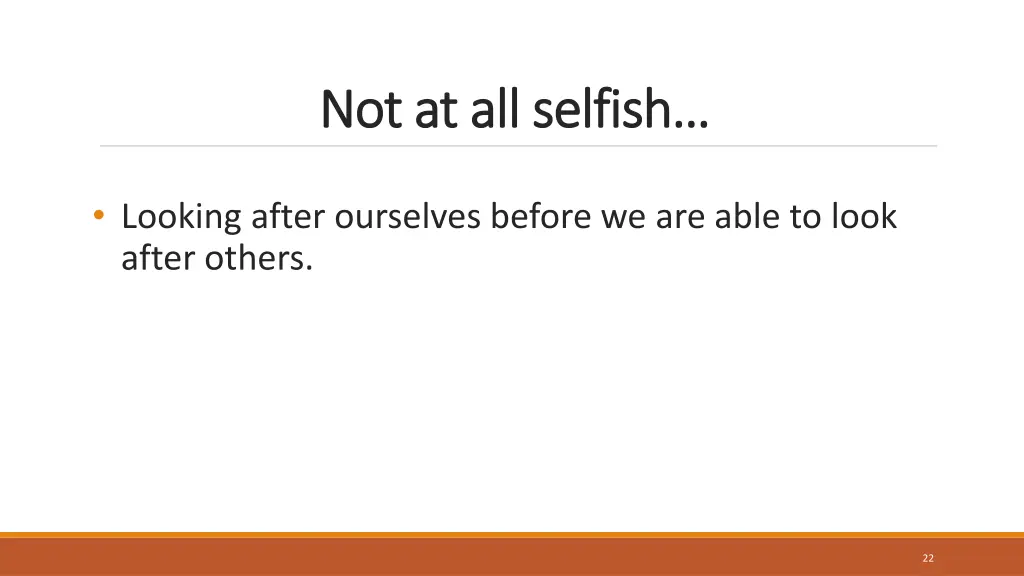 Not at all selfish…

• Looking after ourselves before we are able to look after others.

22